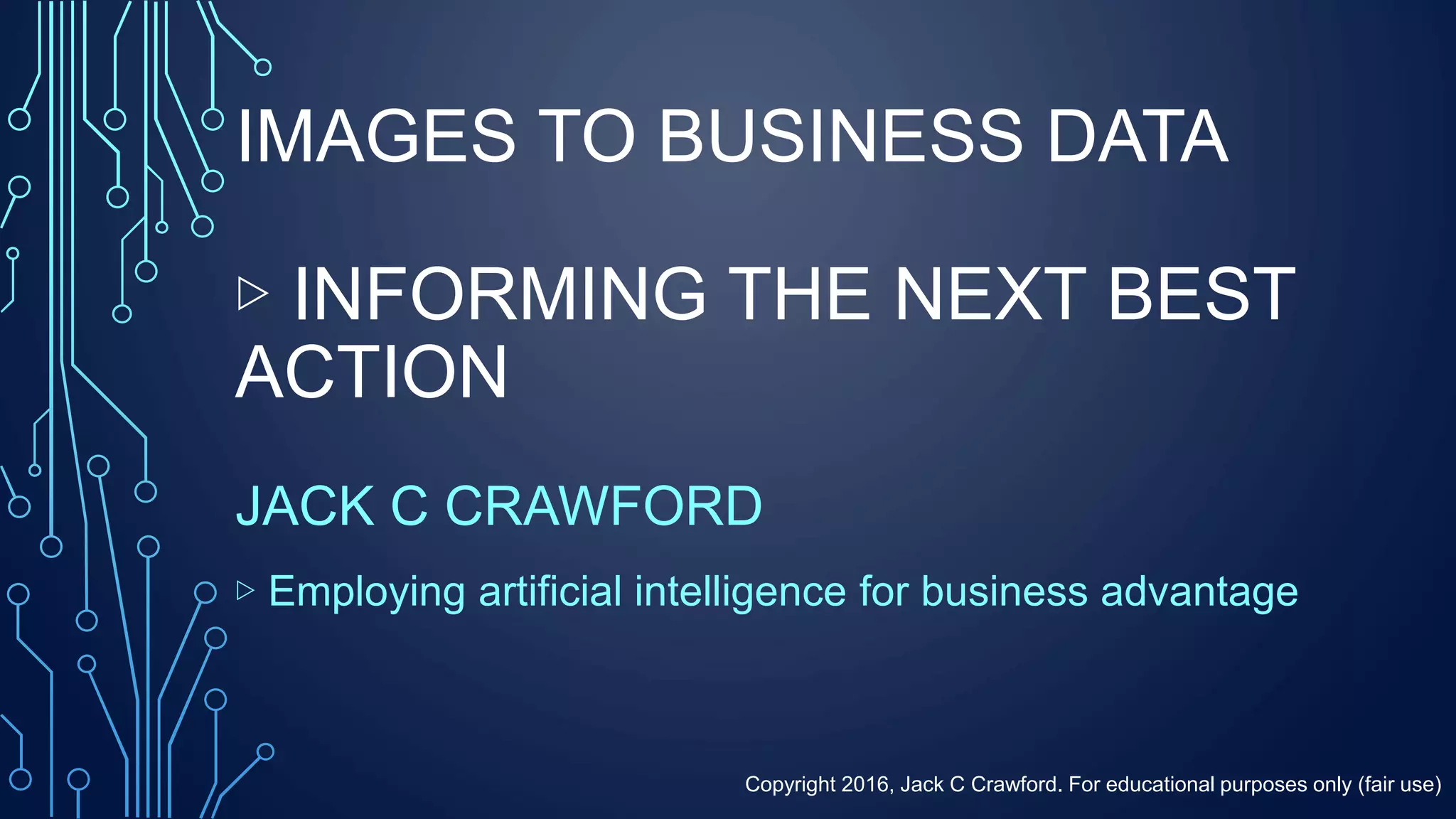 IMAGES TO BUSINESS DATA

▷ INFORMING THE NEXT BEST ACTION

JACK C CRAWFORD

▷ Employing artificial intelligence for business advantage

Copyright 2016, Jack C Crawford. For educational purposes only (fair use)